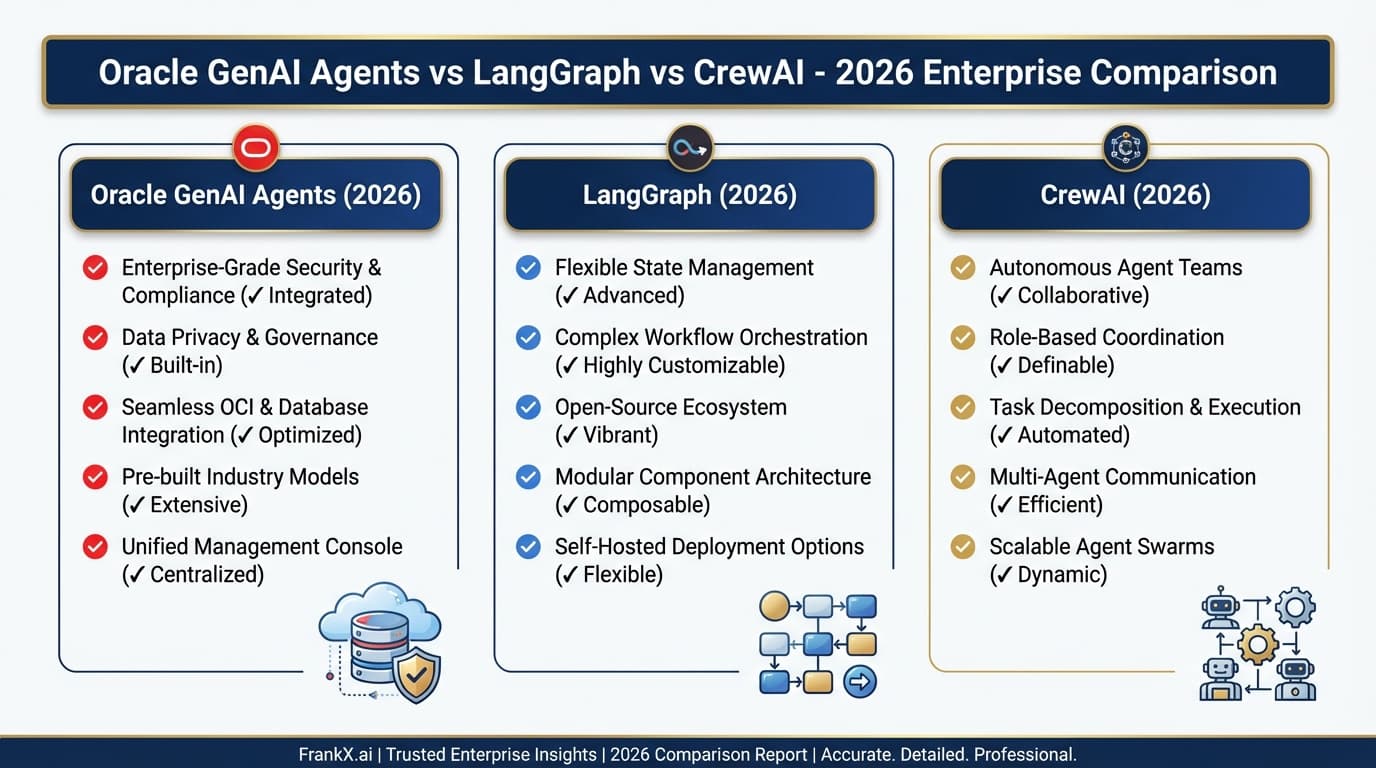 Oracle GenAI Agents vs LangGraph vs CrewAI - 2026 Enterprise Comparison

Oracle GenAI Agents (2026)

Enterprise-Grade Security & Compliance (✓ Integrated)

Data Privacy & Governance (✓ Built-in)

Seamless OCI & Database Integration (✓ Optimized)

Pre-built Industry Models (✓ Extensive)

Unified Management Console (✓ Centralized)

LangGraph (2026)

Flexible State Management (✓ Advanced)

Complex Workflow Orchestration (✓ Highly Customizable)

Open-Source Ecosystem (✓ Vibrant)

Modular Component Architecture (✓ Composable)

Self-Hosted Deployment Options (✓ Flexible)

CrewAI (2026)

Autonomous Agent Teams (✓ Collaborative)

Role-Based Coordination (✓ Definable)

Task Decomposition & Execution (✓ Automated)

Multi-Agent Communication (✓ Efficient)

Scalable Agent Swarms (✓ Dynamic)

FrankX.ai | Trusted Enterprise Insights | 2026 Comparison Report | Accurate. Detailed. Professional.